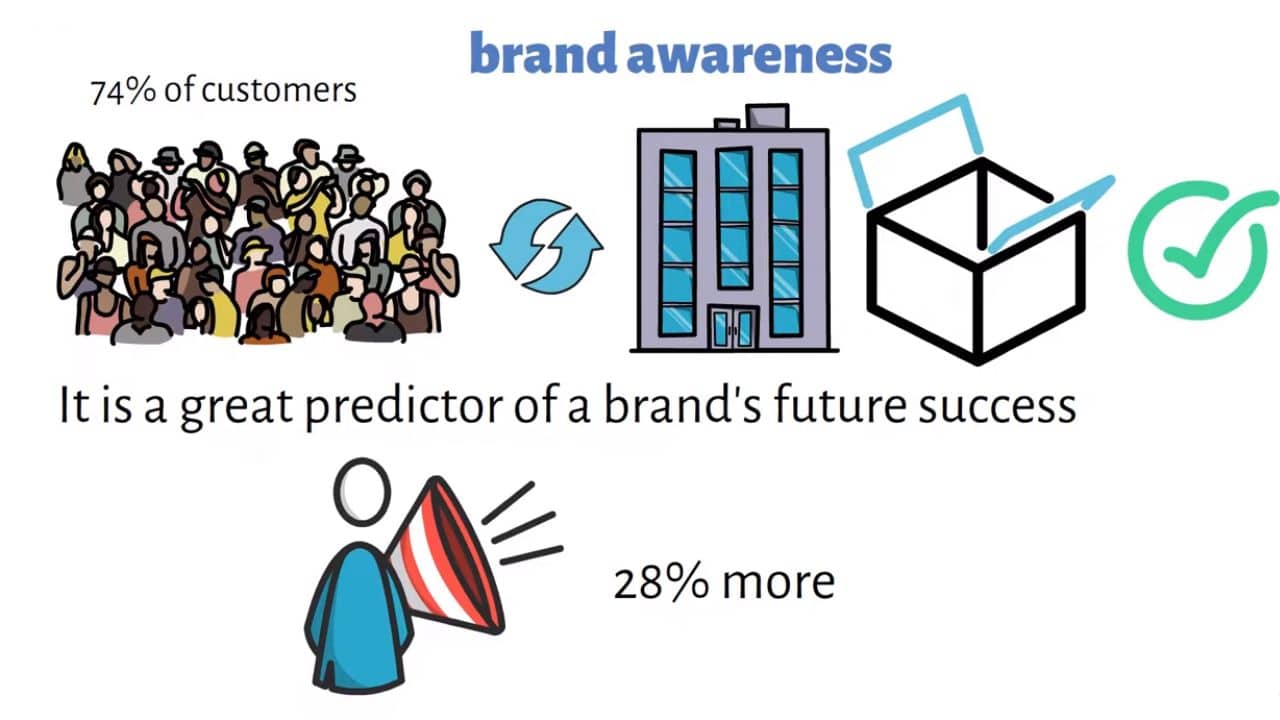 brand awareness

74% of customers

It is a great predictor of a brand's future success

28% more